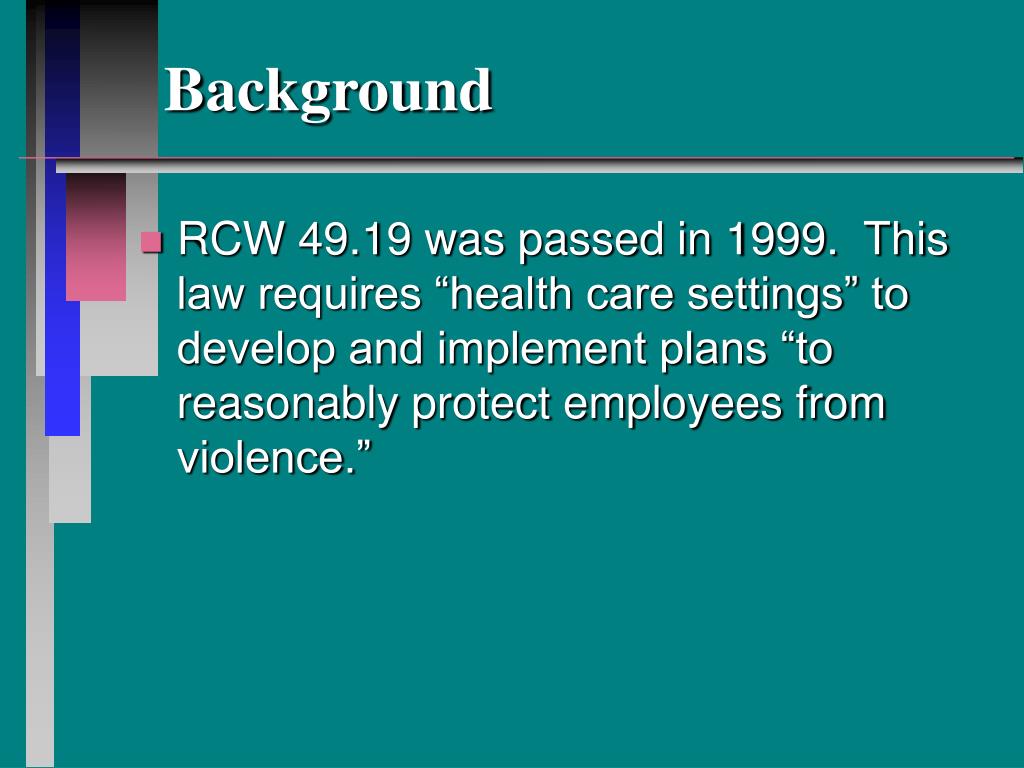 Background

RCW 49.19 was passed in 1999. This law requires “health care settings” to develop and implement plans “to reasonably protect employees from violence.”